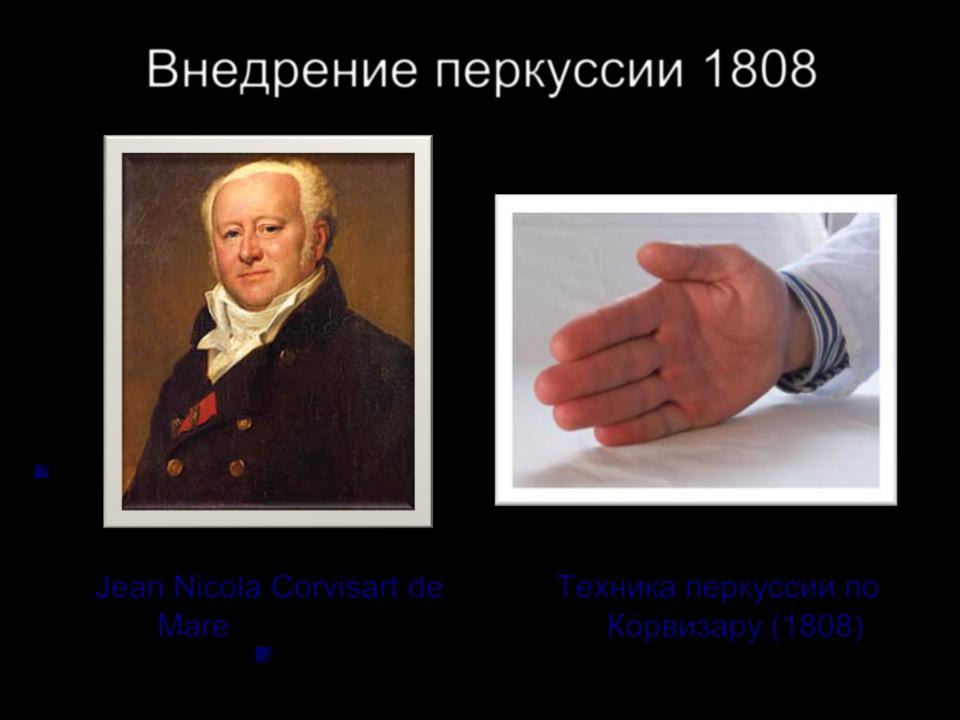 Внедрение перкуссии 1808

Jean Nicola Corvisart de Mare

Техника перкуссии по Корвизару (1808)